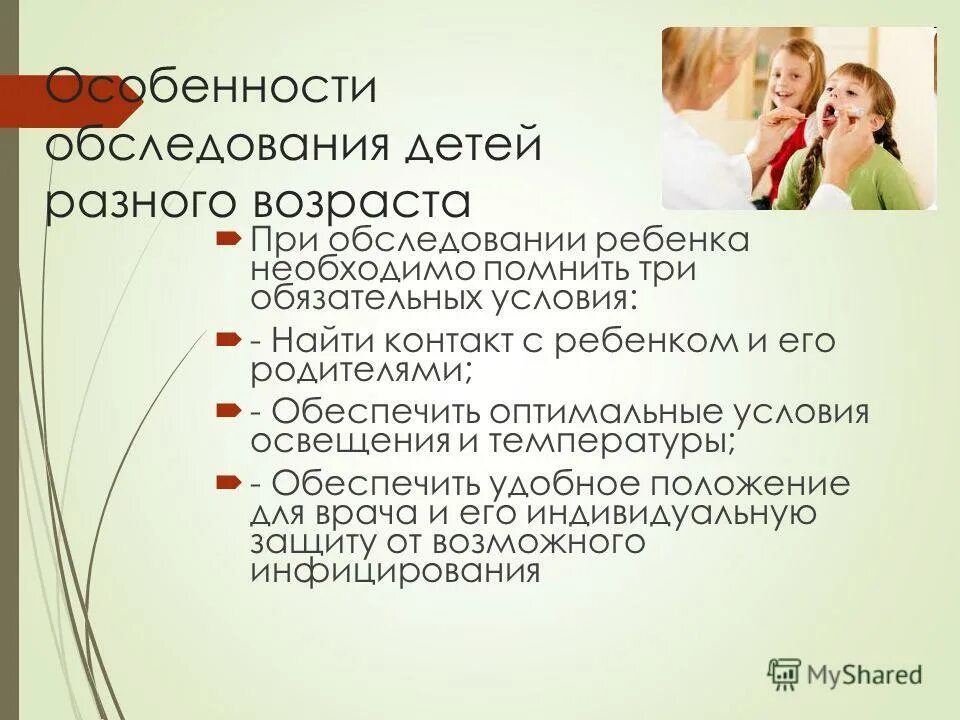 Особенности обследования детей разного возраста

При обследовании ребенка необходимо помнить три обязательных условия:

- Найти контакт с ребенком и его родителями;

- Обеспечить оптимальные условия освещения и температуры;

- Обеспечить удобное положение для врача и его индивидуальную защиту от возможного инфицирования

MyShared